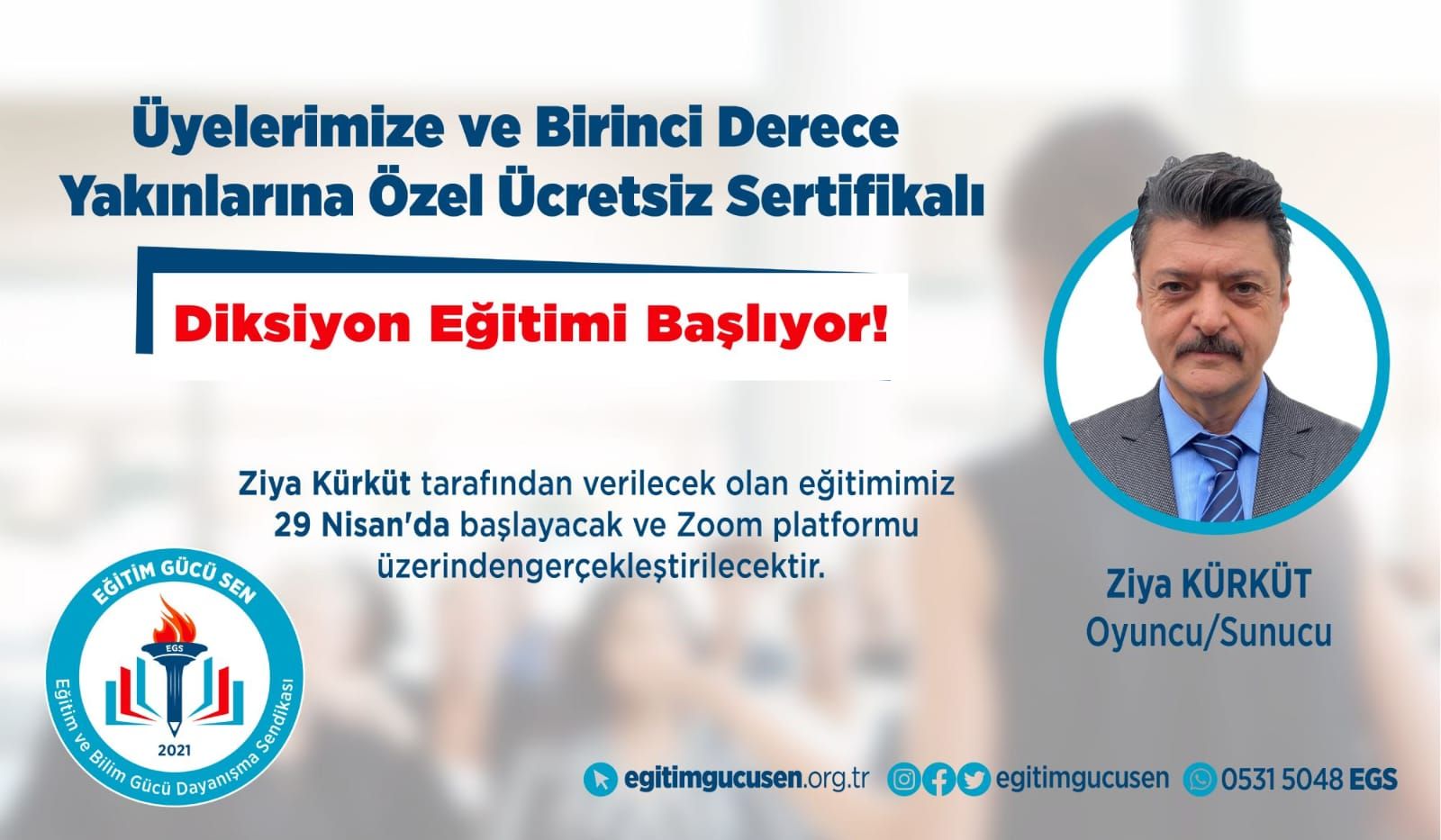 Üyelerimize ve Birinci Derece Yakınlarına Özel Ücretsiz Sertifikalı

Diksiyon Eğitimi Başlıyor!

Ziya Kürküt tarafından verilecek olan eğitimimiz 29 Nisan'da başlayacak ve Zoom platformu üzerindengerçekleştirilecektir.

Ziya KÜRKÜT
Oyuncu/Sunucu

EĞİTİM GÜCÜ SEN
EGS
2021
Eğitim ve Bilim Gücü Dayanışma Sendikası

egitimgucusen.org.tr egitimgucusen 0531 5048 EGS